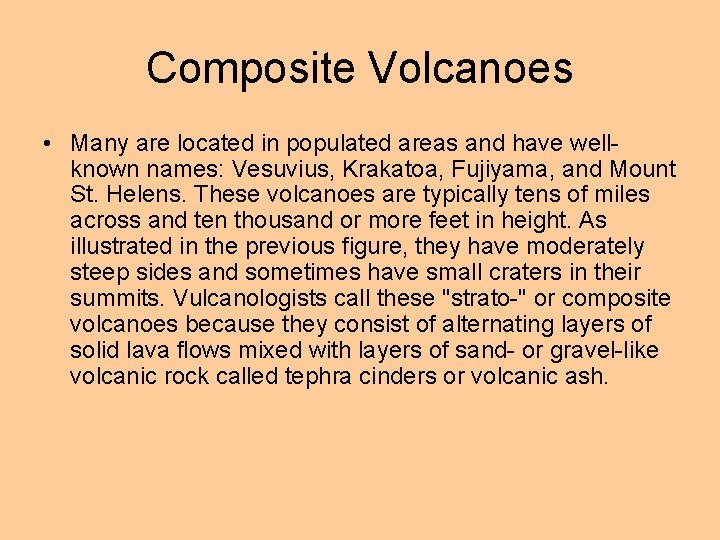 Composite Volcanoes

• Many are located in populated areas and have well-known names: Vesuvius, Krakatoa, Fujiyama, and Mount St. Helens. These volcanoes are typically tens of miles across and ten thousand or more feet in height. As illustrated in the previous figure, they have moderately steep sides and sometimes have small craters in their summits. Vulcanologists call these "strato-" or composite volcanoes because they consist of alternating layers of solid lava flows mixed with layers of sand- or gravel-like volcanic rock called tephra cinders or volcanic ash.